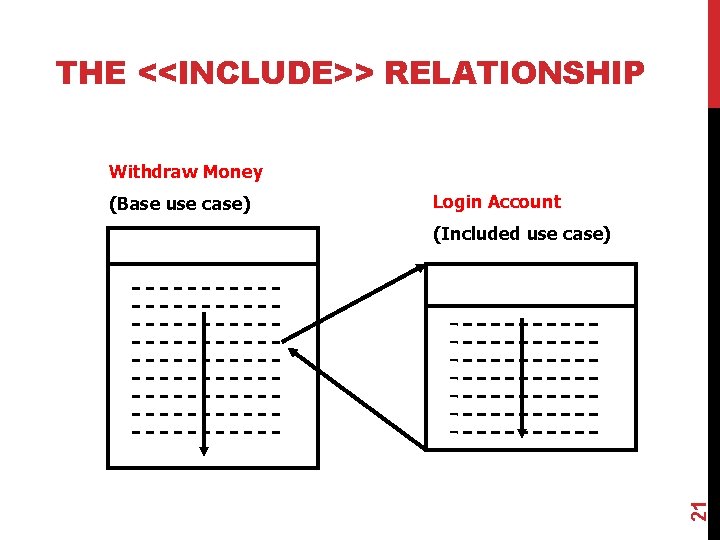 THE <<INCLUDE>> RELATIONSHIP

Withdraw Money
(Base use case)

Login Account
(Included use case)

21